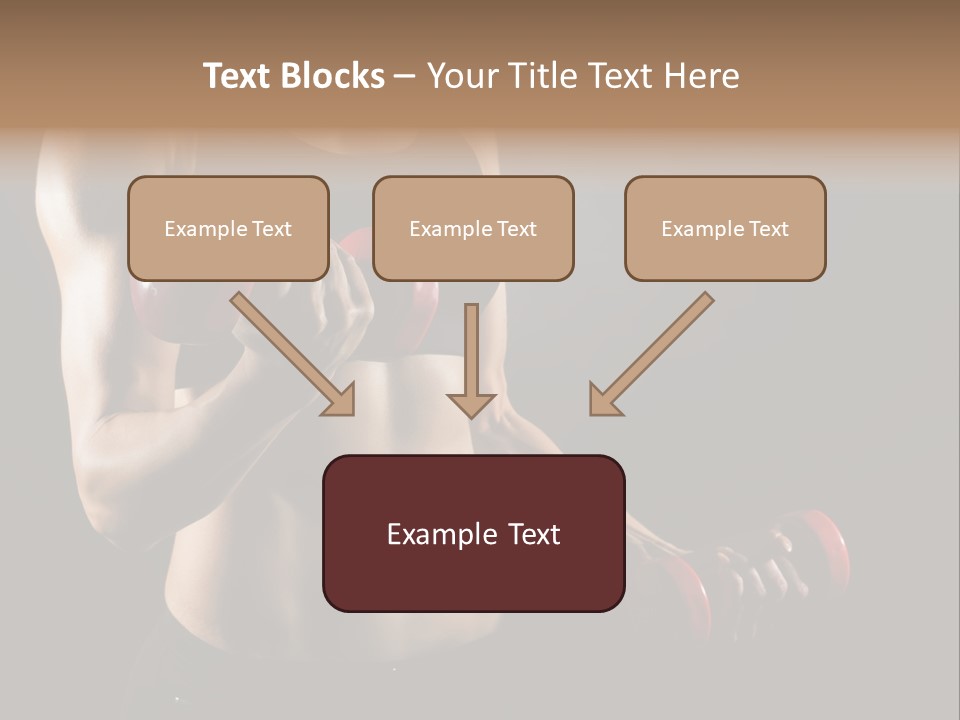 Text Blocks – Your Title Text Here

Example Text

Example Text

Example Text

Example Text